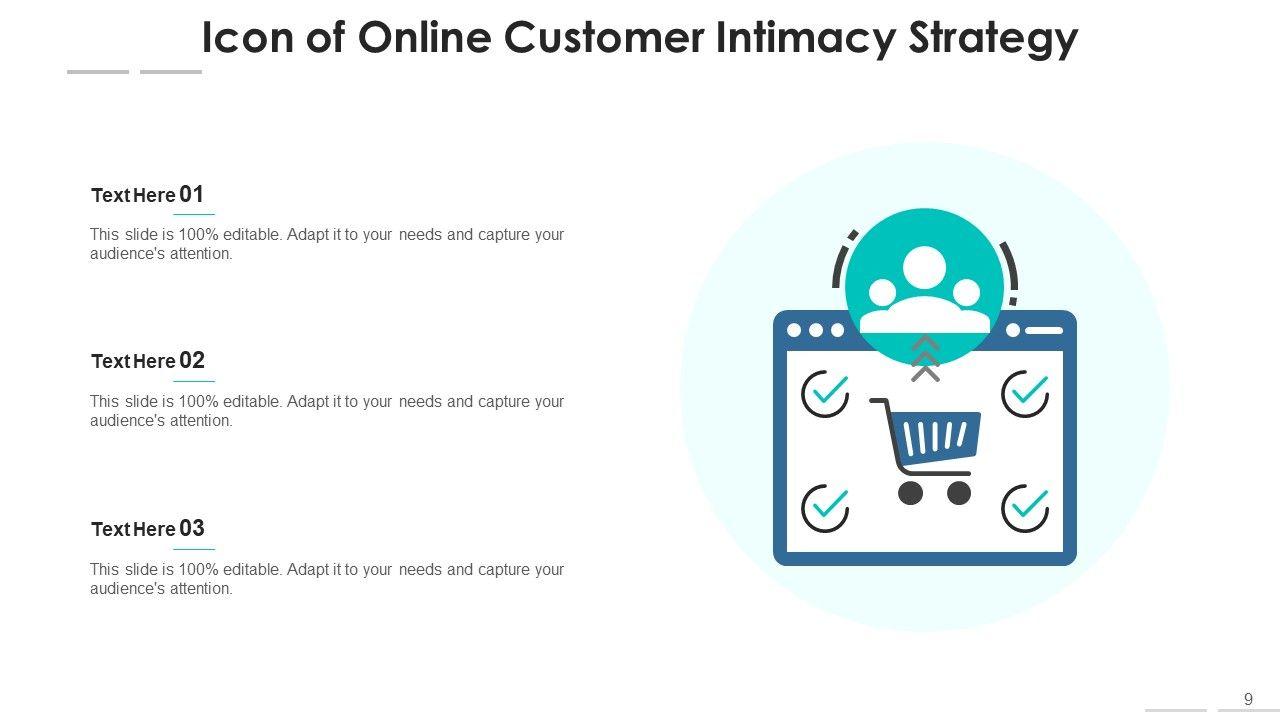 Icon of Online Customer Intimacy Strategy

Text Here 01

This slide is 100% editable. Adapt it to your needs and capture your audience's attention.

Text Here 02

This slide is 100% editable. Adapt it to your needs and capture your audience's attention.

Text Here 03

This slide is 100% editable. Adapt it to your needs and capture your audience's attention.

9